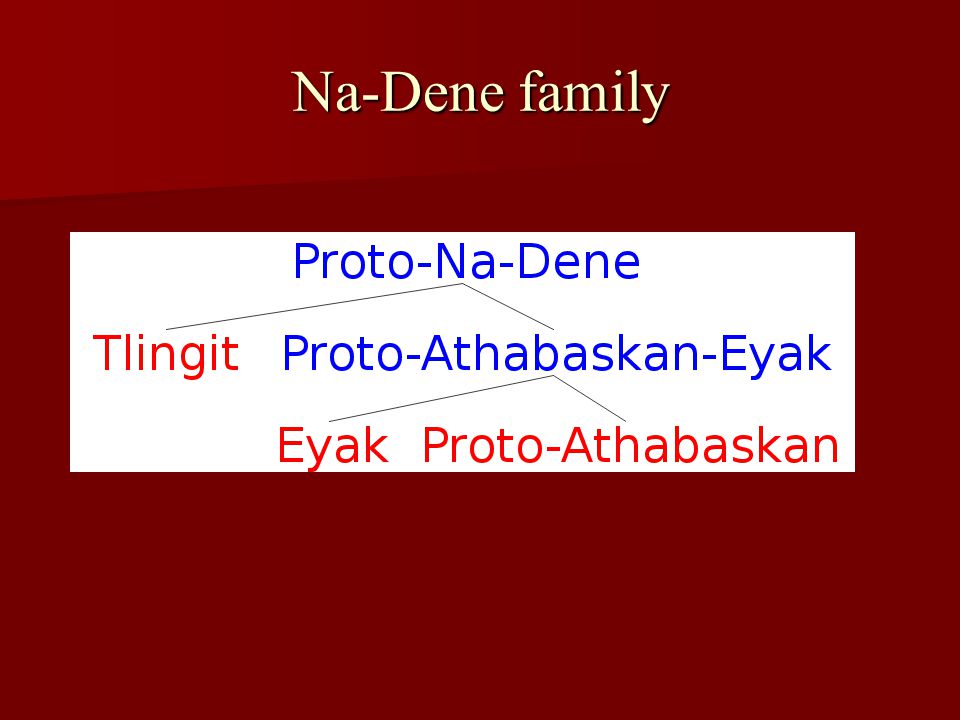 Na-Dene family

Proto-Na-Dene

Tlingit Proto-Athabaskan-Eyak

Eyak Proto-Athabaskan